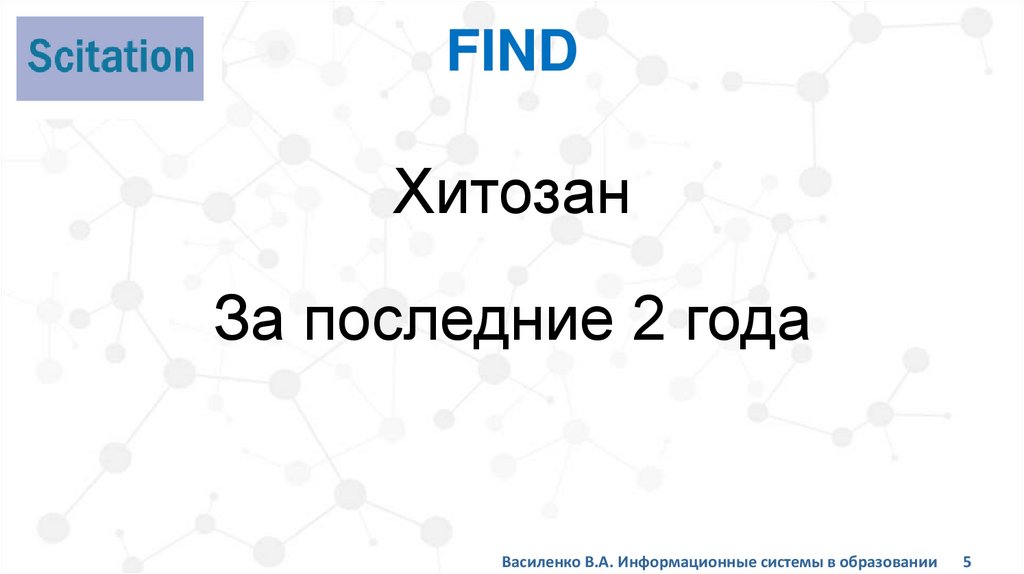 Scitation

FIND

Хитозан

За последние 2 года

Василенко В.А. Информационные системы в образовании 5